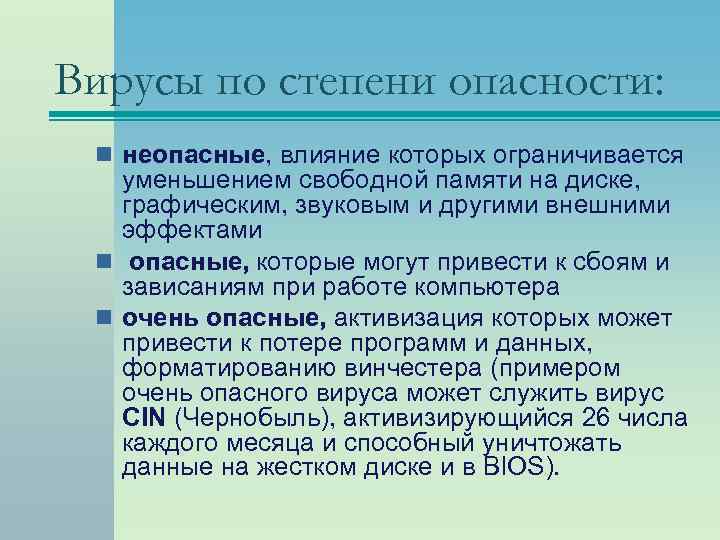 Вирусы по степени опасности:

неопасные, влияние которых ограничивается уменьшением свободной памяти на диске, графическим, звуковым и другими внешними эффектами

опасные, которые могут привести к сбоям и зависаниям при работе компьютера

очень опасные, активизация которых может привести к потере программ и данных, форматированию винчестера (примером очень опасного вируса может служить вирус CIN (Чернобыль), активизирующийся 26 числа каждого месяца и способный уничтожать данные на жестком диске и в BIOS).